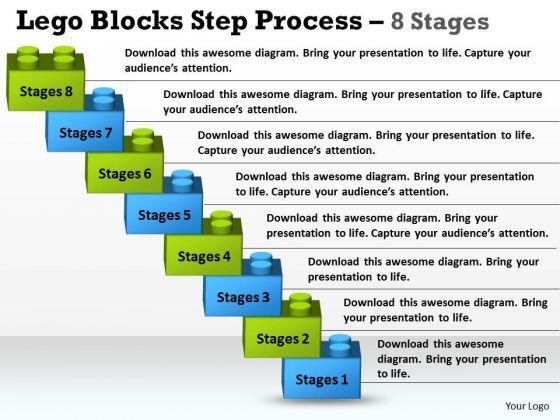 Lego Blocks Step Process – 8 Stages

Stages 8

Download this awesome diagram. Bring your presentation to life. Capture your audience's attention.

Stages 7

Download this awesome diagram. Bring your presentation to life. Capture your audience's attention.

Stages 6

Download this awesome diagram. Bring your presentation to life. Capture your audience's attention.

Stages 5

Download this awesome diagram. Bring your presentation to life. Capture your audience's attention.

Stages 4

Download this awesome diagram. Bring your presentation to life. Capture your audience's attention.

Stages 3

Download this awesome diagram. Bring your presentation to life.

Stages 2

Download this awesome diagram. Bring your presentation to life.

Stages 1

Download this awesome diagram. Bring your presentation to life.

Your Logo